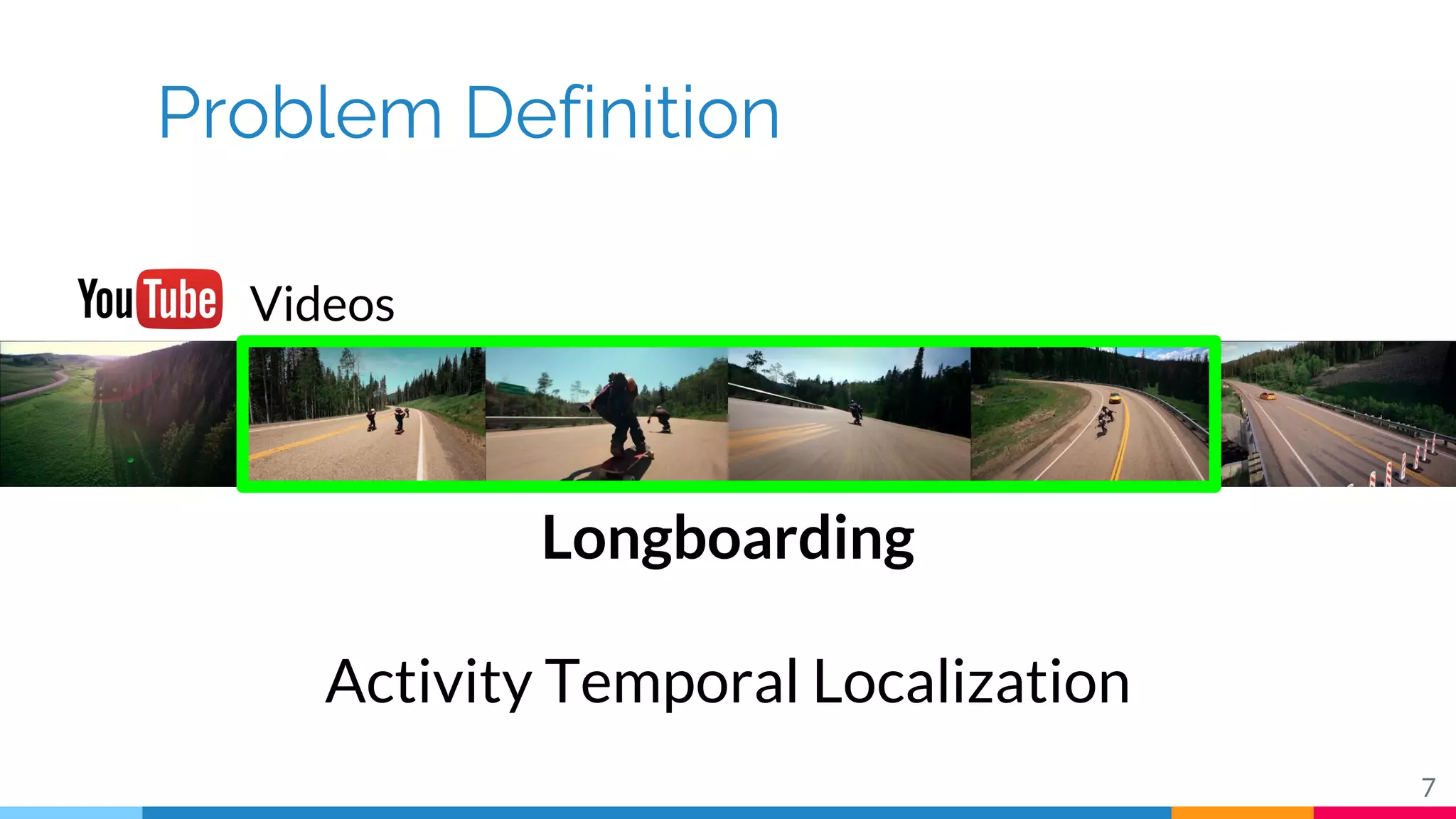 Problem Definition

YouTube Videos

Longboarding

Activity Temporal Localization

7